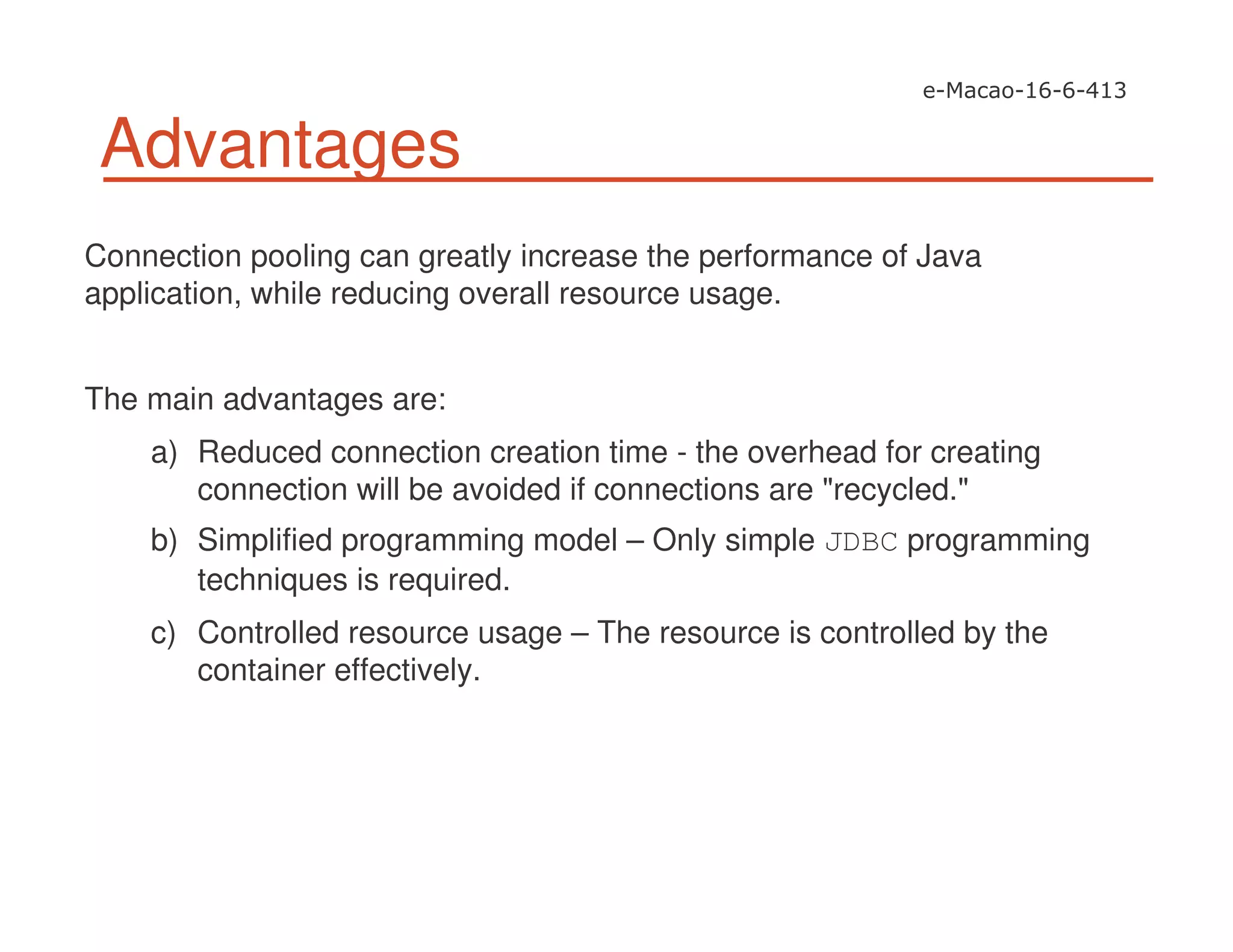 e-Macao-16-6-413

Advantages

Connection pooling can greatly increase the performance of Java application, while reducing overall resource usage.

The main advantages are:

a) Reduced connection creation time - the overhead for creating connection will be avoided if connections are "recycled."

b) Simplified programming model – Only simple JDBC programming techniques is required.

c) Controlled resource usage – The resource is controlled by the container effectively.